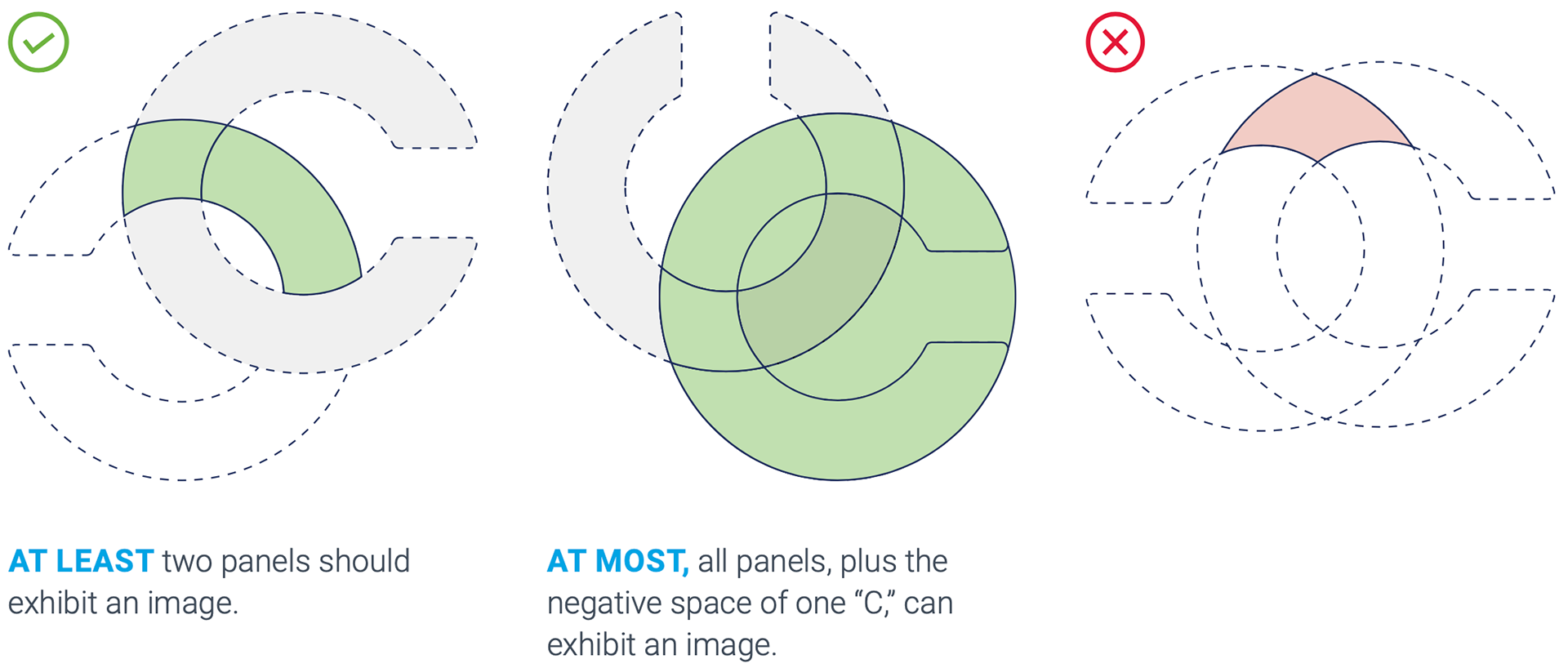 AT LEAST two panels should exhibit an image.

AT MOST, all panels, plus the negative space of one “C,” can exhibit an image.